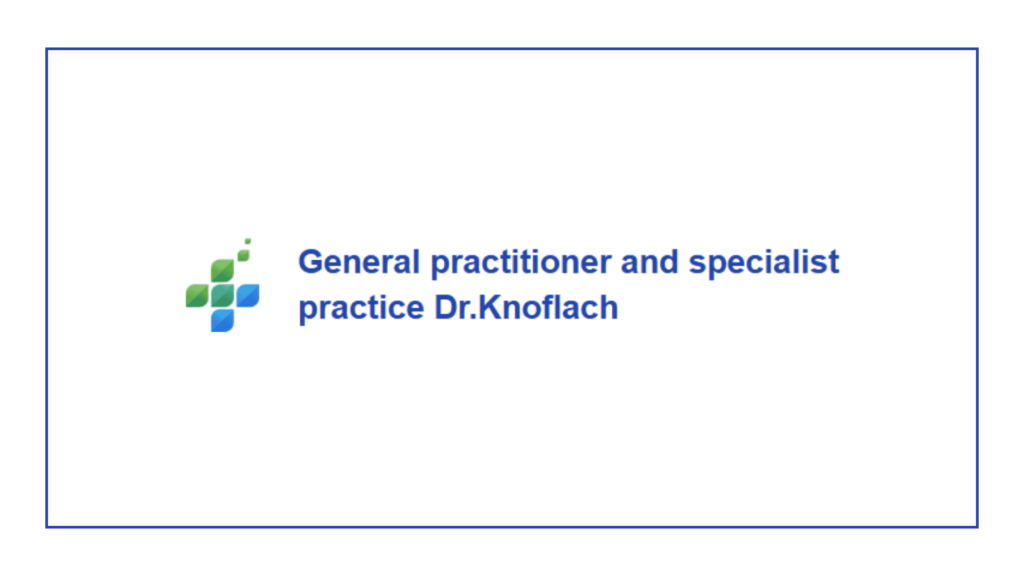 General practitioner and specialist practice Dr.Knoflach